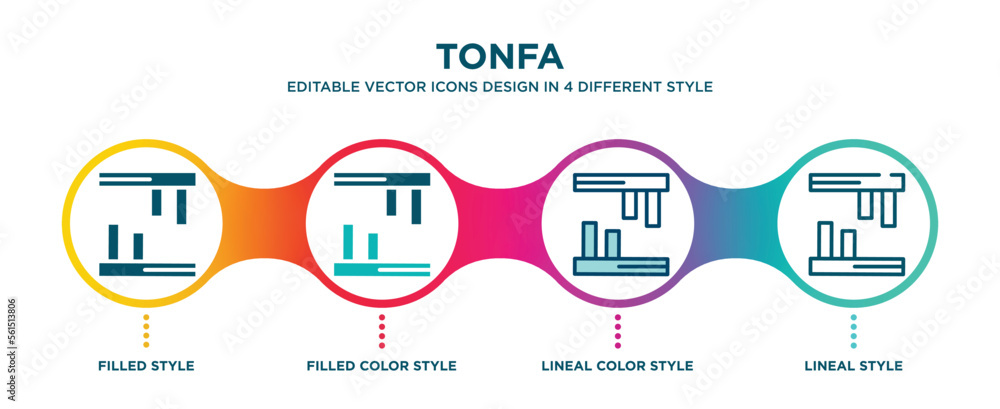 TONFA

EDITABLE VECTOR ICONS DESIGN IN 4 DIFFERENT STYLE

FILLED STYLE

FILLED COLOR STYLE

LINEAL COLOR STYLE

LINEAL STYLE

Adobe Stock | #561513806